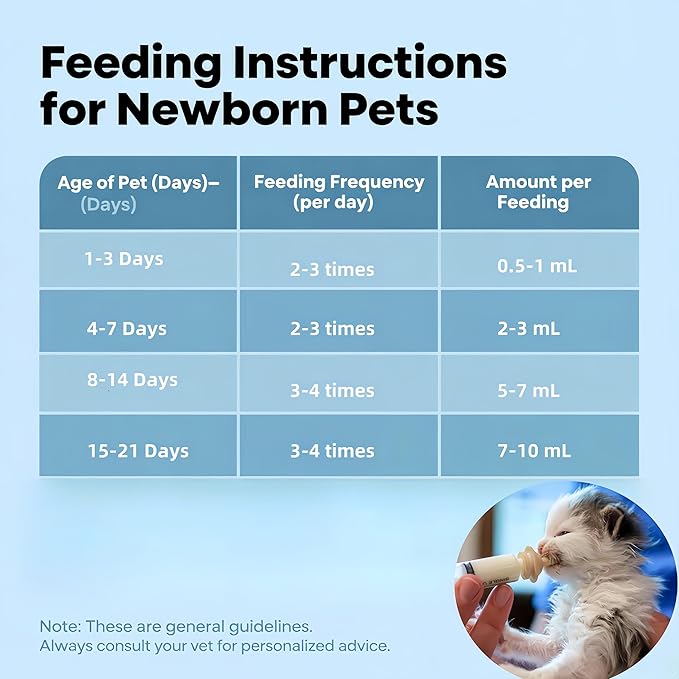 Feeding Instructions for Newborn Pets

| Age of Pet (Days)– (Days) | Feeding Frequency (per day) | Amount per Feeding |
|---|---|---|
| 1-3 Days | 2-3 times | 0.5-1 mL |
| 4-7 Days | 2-3 times | 2-3 mL |
| 8-14 Days | 3-4 times | 5-7 mL |
| 15-21 Days | 3-4 times | 7-10 mL |

Note: These are general guidelines.
Always consult your vet for personalized advice.